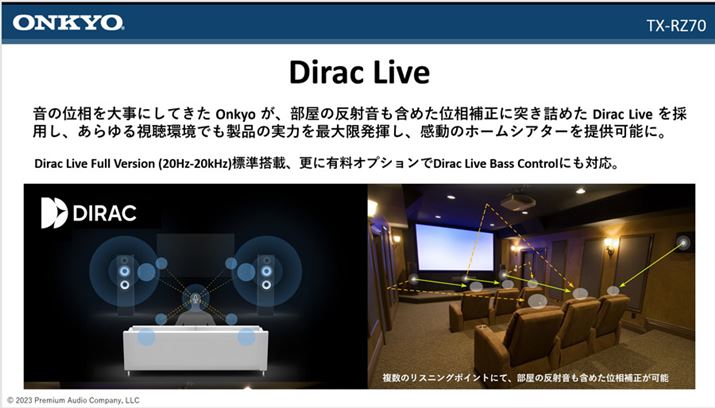 ONKYO

TX-RZ70

Dirac Live

音の位相を大事にしてきた Onkyo が、部屋の反射音も含めた位相補正に突き詰めた Dirac Live を採用し、あらゆる視聴環境でも製品の実力を最大限発揮し、感動のホームシアターを提供可能に。

Dirac Live Full Version (20Hz-20kHz)標準搭載、更に有料オプションでDirac Live Bass Controlにも対応。

DIRAC

複数のリスニングポイントにて、部屋の反射音も含めた位相補正が可能

© 2023 Premium Audio Company, LLC